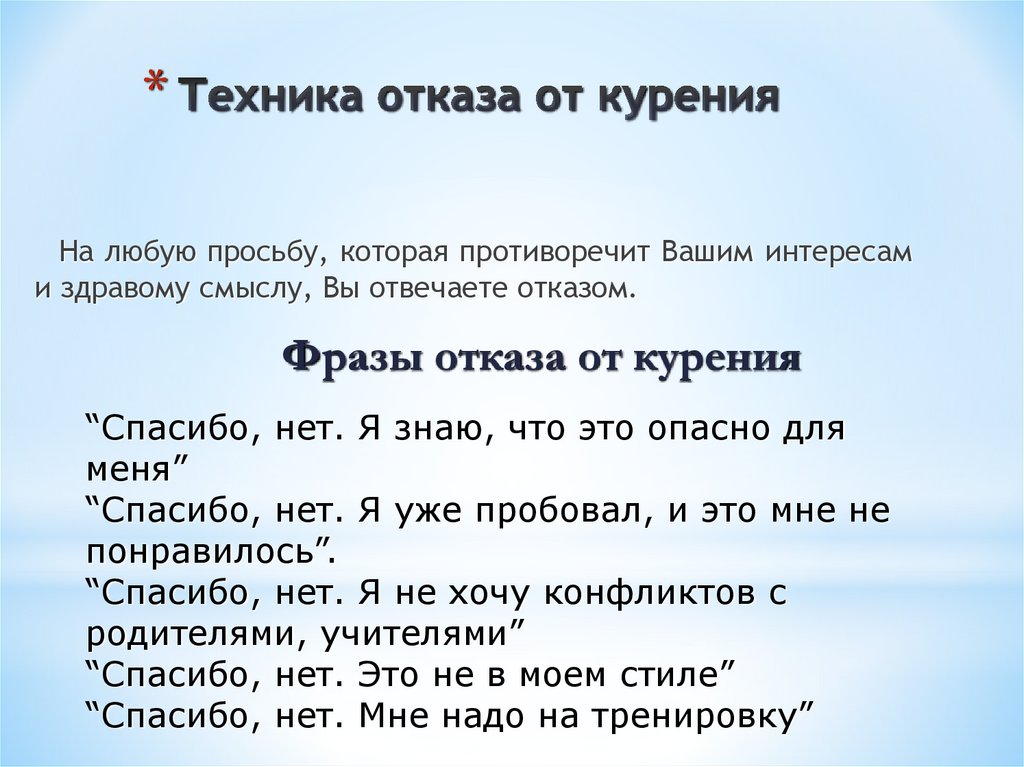 * Техника отказа от курения

На любую просьбу, которая противоречит Вашим интересам и здравому смыслу, Вы отвечаете отказом.

Фразы отказа от курения

“Спасибо, нет. Я знаю, что это опасно для меня”
“Спасибо, нет. Я уже пробовал, и это мне не понравилось”.
“Спасибо, нет. Я не хочу конфликтов с родителями, учителями”
“Спасибо, нет. Это не в моем стиле”
“Спасибо, нет. Мне надо на тренировку”